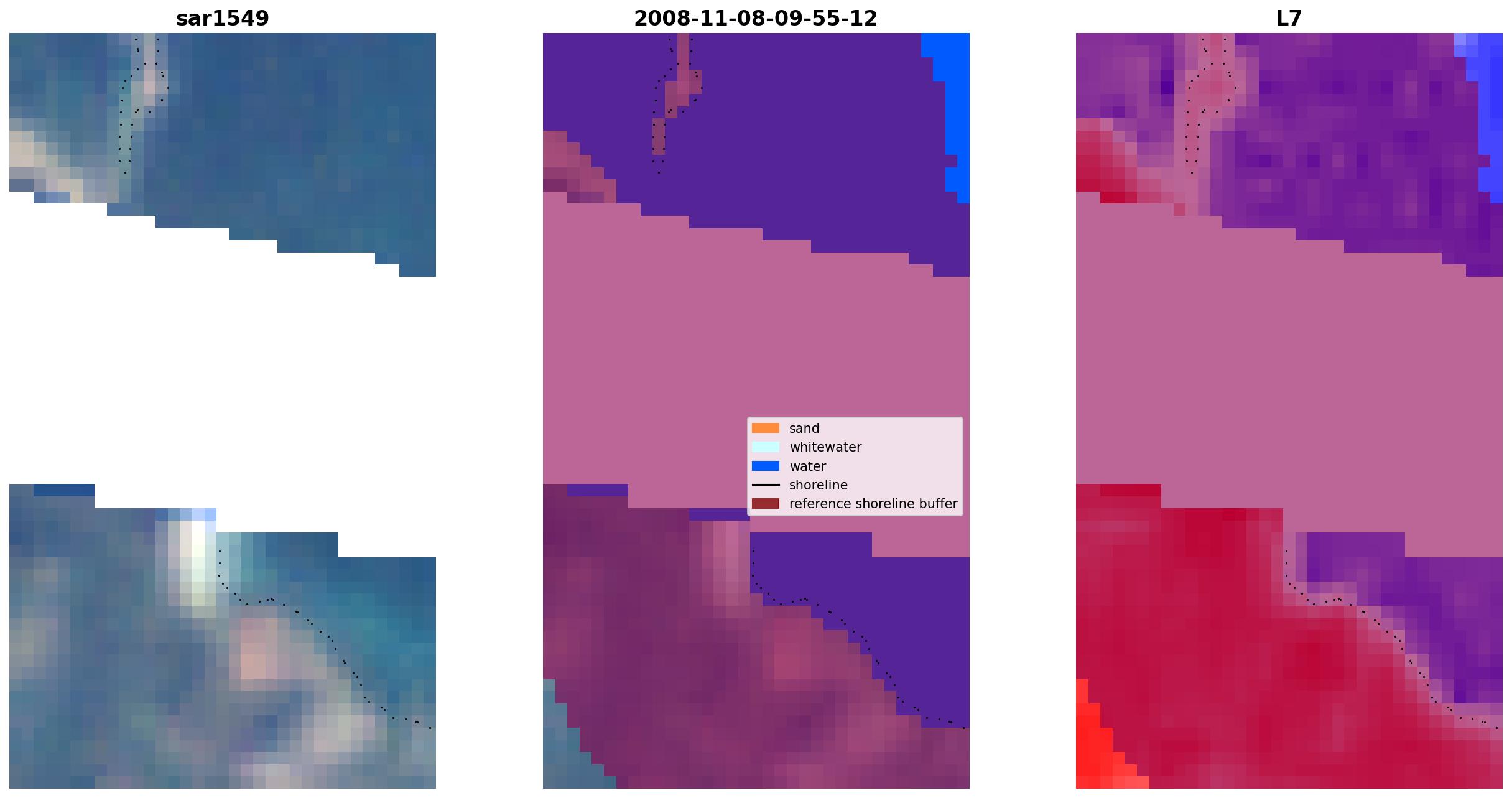 sar1549

2008-11-08-09-55-12

L7

sand
whitewater
water
shoreline
reference shoreline buffer